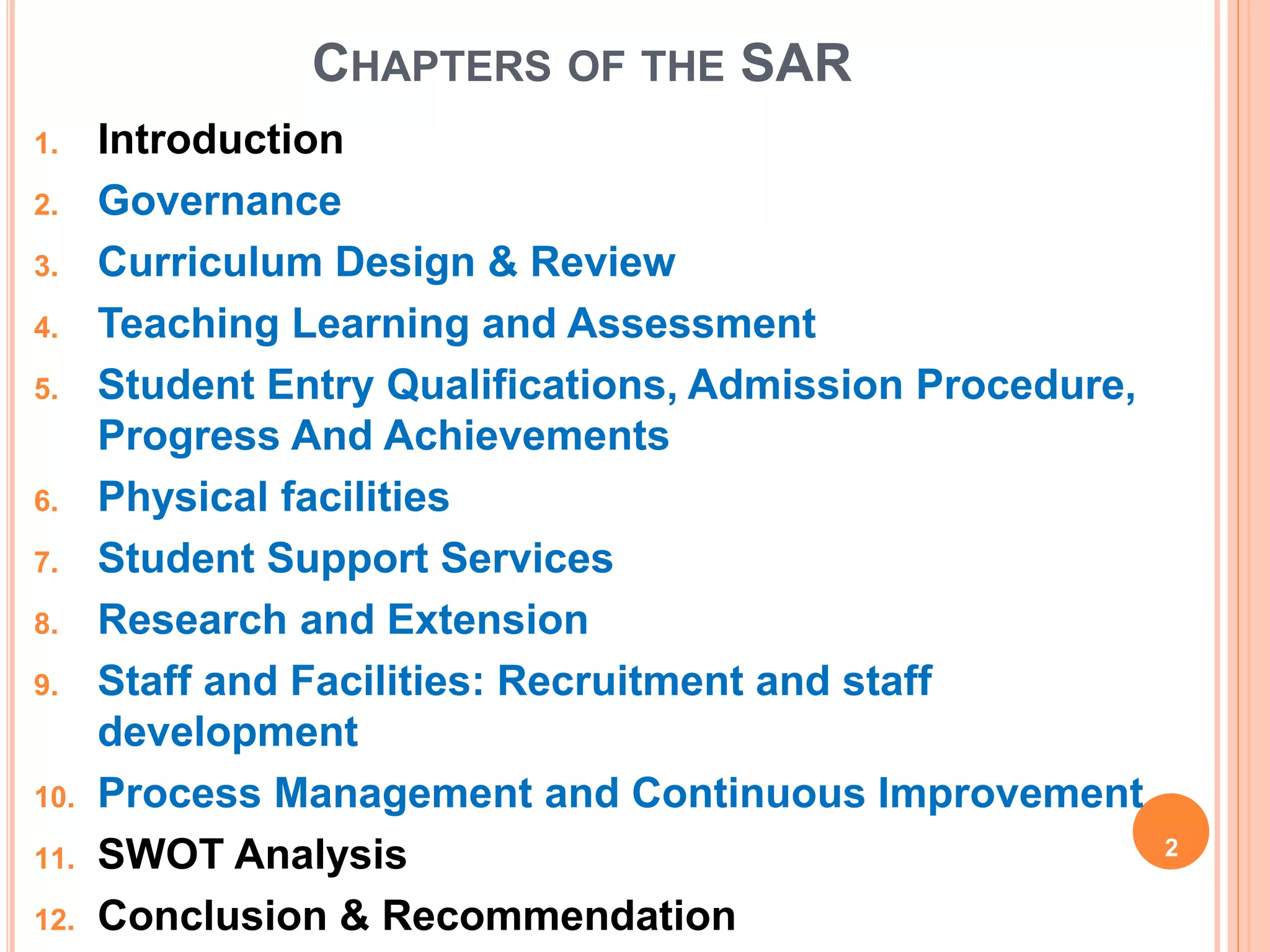 CHAPTERS OF THE SAR

1. Introduction
2. Governance
3. Curriculum Design & Review
4. Teaching Learning and Assessment
5. Student Entry Qualifications, Admission Procedure, Progress And Achievements
6. Physical facilities
7. Student Support Services
8. Research and Extension
9. Staff and Facilities: Recruitment and staff development
10. Process Management and Continuous Improvement
11. SWOT Analysis
12. Conclusion & Recommendation

2